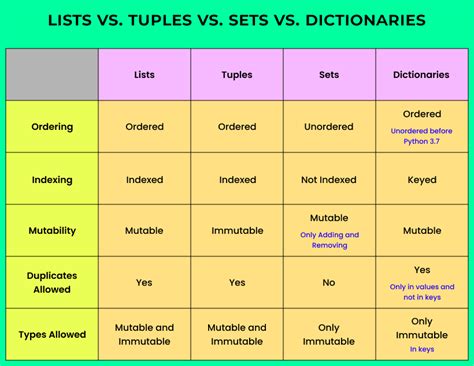 LISTS VS. TUPLES VS. SETS VS. DICTIONARIES

| | Lists | Tuples | Sets | Dictionaries |
|---|---|---|---|---|
| Ordering | Ordered | Ordered | Unordered | Ordered Unordered before Python 3.7 |
| Indexing | Indexed | Indexed | Not Indexed | Keyed |
| Mutability | Mutable | Immutable | Mutable Only Adding and Removing | Mutable |
| Duplicates Allowed | Yes | Yes | No | Yes Only in values and not in keys |
| Types Allowed | Mutable and Immutable | Mutable and Immutable | Only Immutable | Only Immutable In keys |